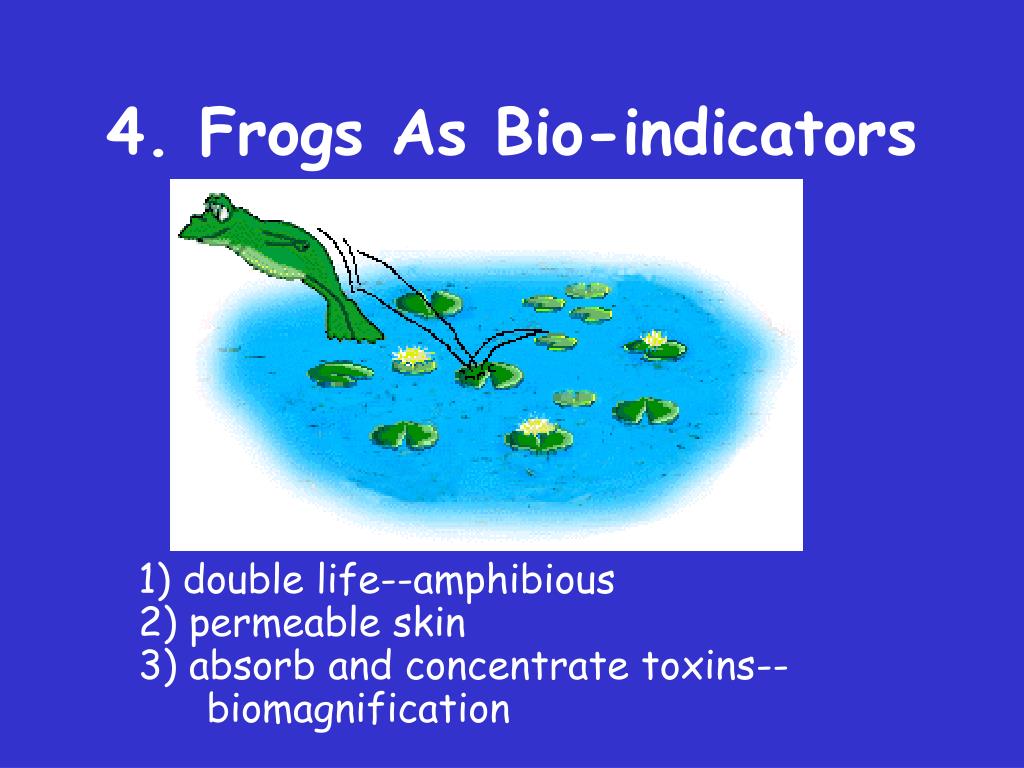 4. Frogs As Bio-indicators

1) double life--amphibious
2) permeable skin
3) absorb and concentrate toxins--biomagnification